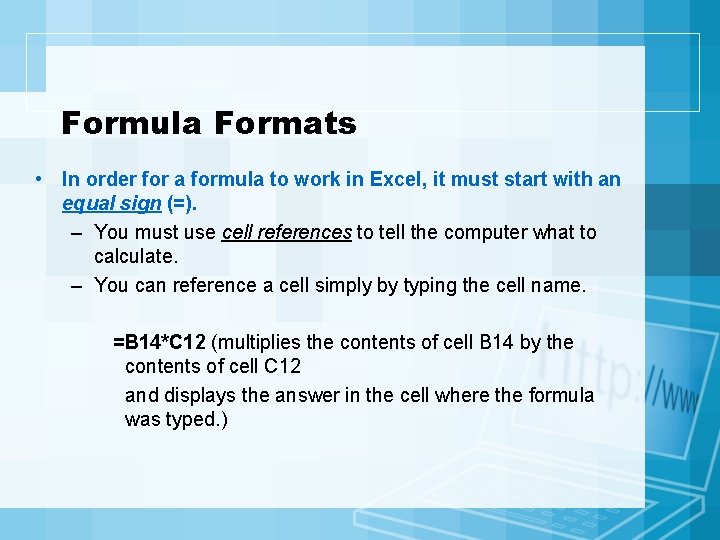 Formula Formats

• In order for a formula to work in Excel, it must start with an equal sign (=).

– You must use cell references to tell the computer what to calculate.

– You can reference a cell simply by typing the cell name.

=B14*C12 (multiplies the contents of cell B14 by the contents of cell C12

and displays the answer in the cell where the formula was typed.)

http://www